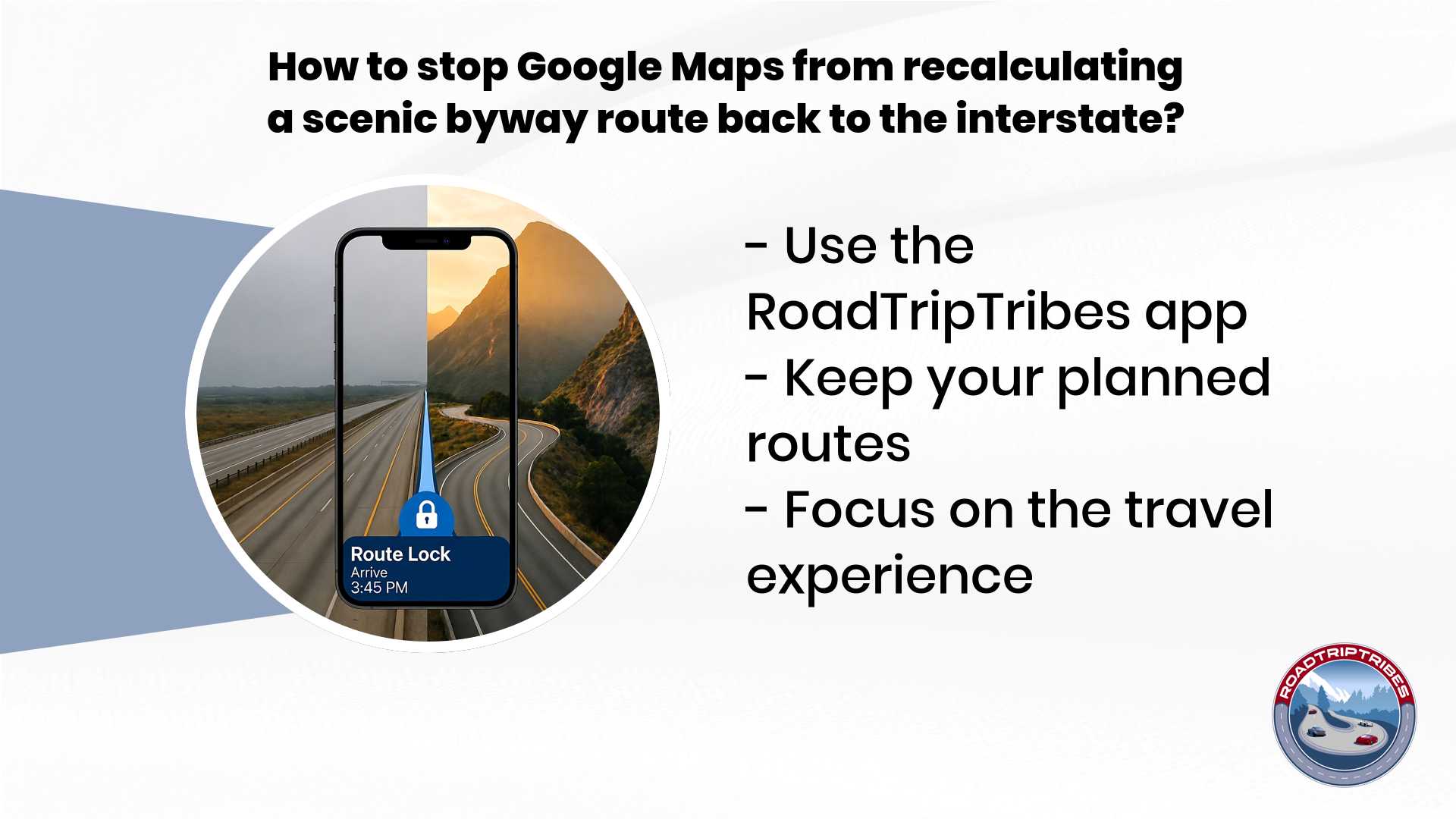 How to stop Google Maps from recalculating a scenic byway route back to the interstate?

Route Lock
Arrive
3:45 PM

- Use the RoadTripTribes app
- Keep your planned routes
- Focus on the travel experience

ROADTRIPTRIBES